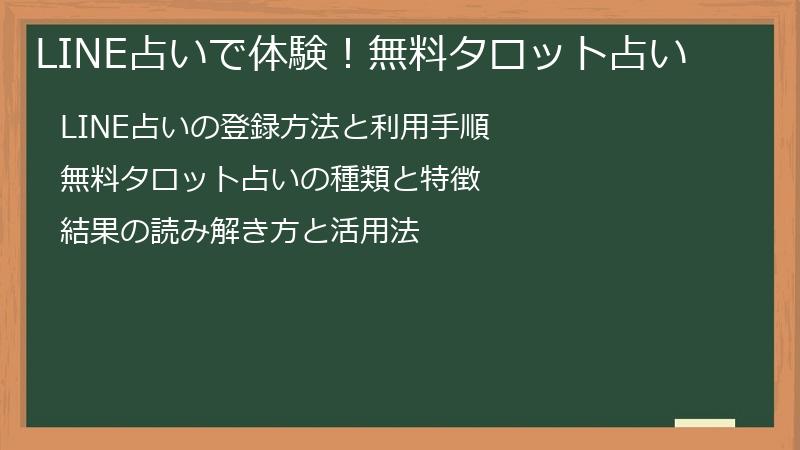 LINE占いで体験！無料タロット占い

LINE占いの登録方法と利用手順

無料タロット占いの種類と特徴

結果の読み解き方と活用法